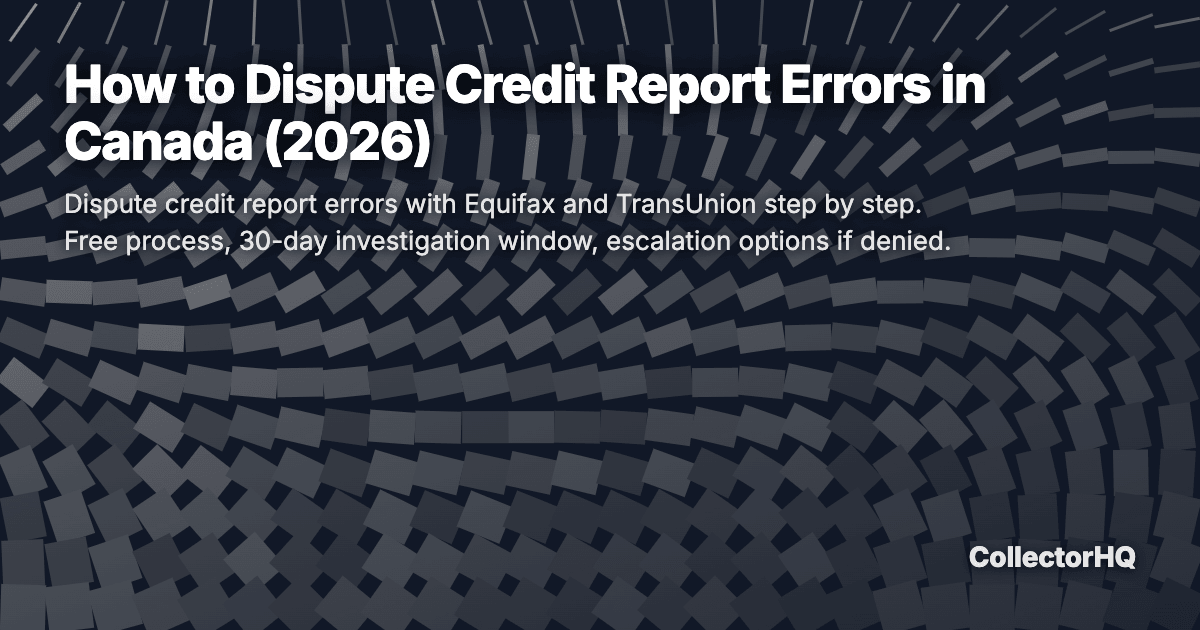 How to Dispute Credit Report Errors in Canada (2026)

Dispute credit report errors with Equifax and TransUnion step by step. Free process, 30-day investigation window, escalation options if denied.

CollectorHQ